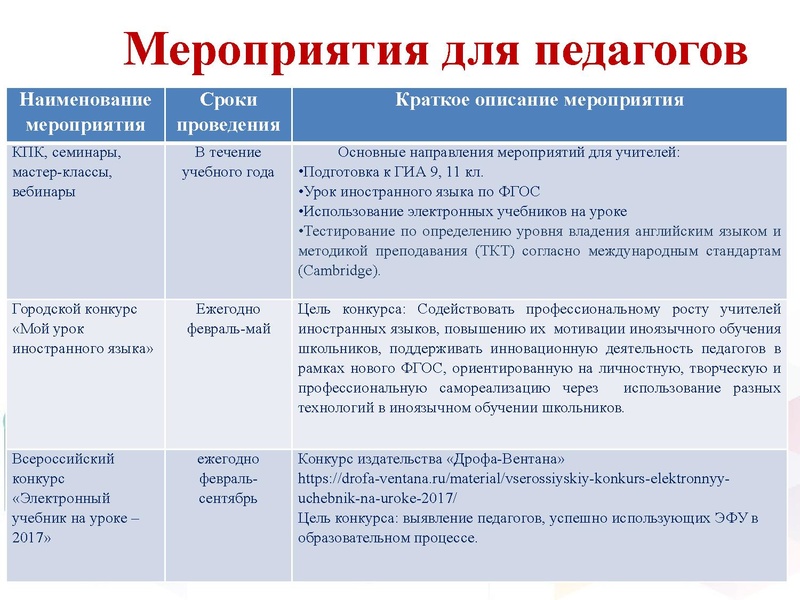 Мероприятия для педагогов

| Наименование мероприятия | Сроки проведения | Краткое описание мероприятия |
|---|---|---|
| КПК, семинары, мастер-классы, вебинары | В течение учебного года | Основные направления мероприятий для учителей: •Подготовка к ГИА 9, 11 кл. •Урок иностранного языка по ФГОС •Использование электронных учебников на уроке •Тестирование по определению уровня владения английским языком и методикой преподавания (ТКТ) согласно международным стандартам (Cambridge). |
| Городской конкурс «Мой урок иностранного языка» | Ежегодно февраль-май | Цель конкурса: Содействовать профессиональному росту учителей иностранных языков, повышению их мотивации иноязычного обучения школьников, поддерживать инновационную деятельность педагогов в рамках нового ФГОС, ориентированную на личностную, творческую и профессиональную самореализацию через использование разных технологий в иноязычном обучении школьников. |
| Всероссийский конкурс «Электронный учебник на уроке – 2017» | ежегодно февраль-сентябрь | Конкурс издательства «Дрофа-Вентана» https://drofa-ventana.ru/material/vserossiyskiy-konkurs-elektronnyy-uchebnik-na-uroke-2017/ Цель конкурса: выявление педагогов, успешно использующих ЭФУ в образовательном процессе. |